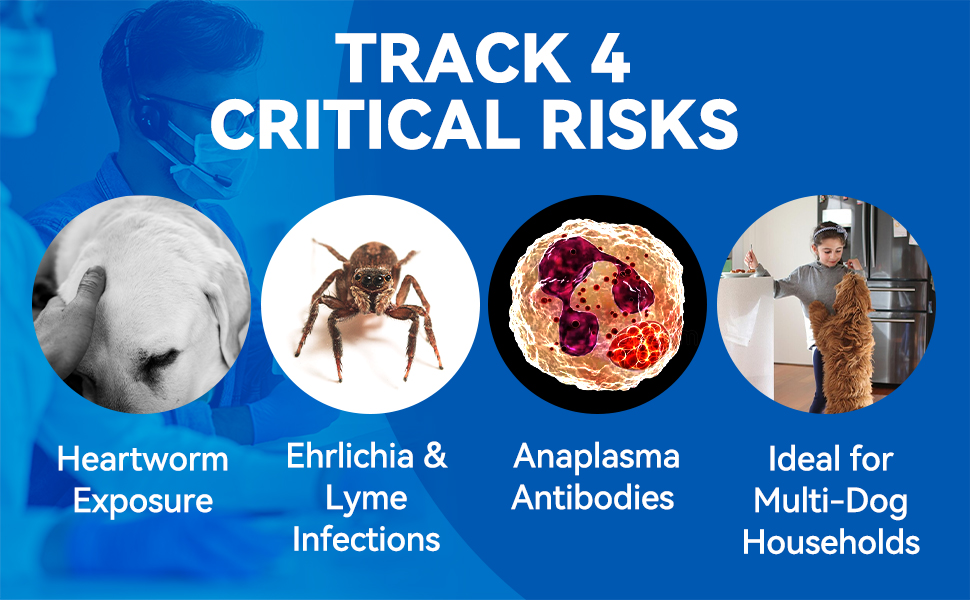 TRACK 4
CRITICAL RISKS

Heartworm Exposure

Ehrlichia & Lyme Infections

Anaplasma Antibodies

Ideal for Multi-Dog Households